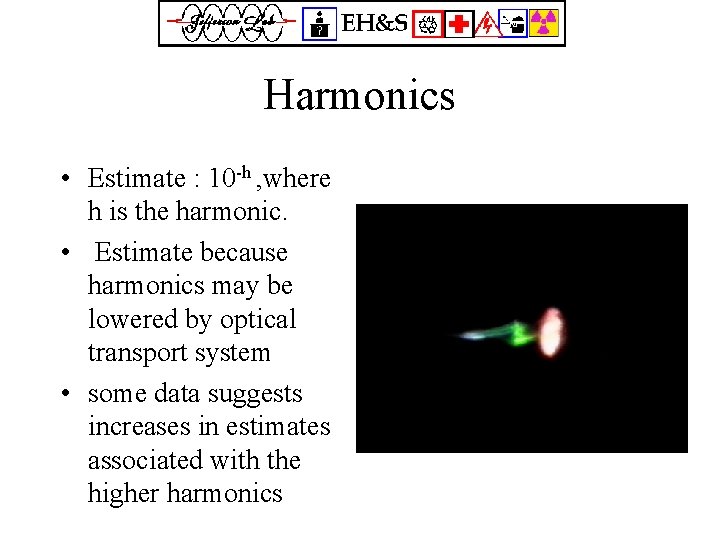 Jefferson Lab EH&S

Harmonics

• Estimate : $10^{-h}$ ,where h is the harmonic.

• Estimate because harmonics may be lowered by optical transport system

• some data suggests increases in estimates associated with the higher harmonics